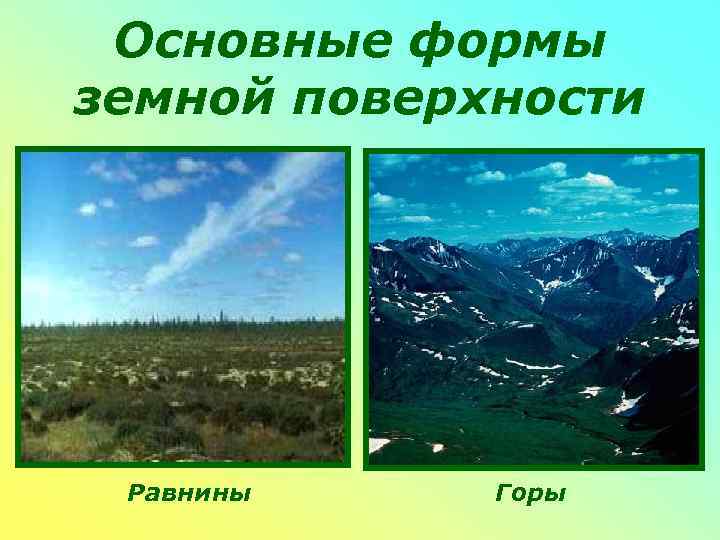 Основные формы земной поверхности

Равнины

Горы